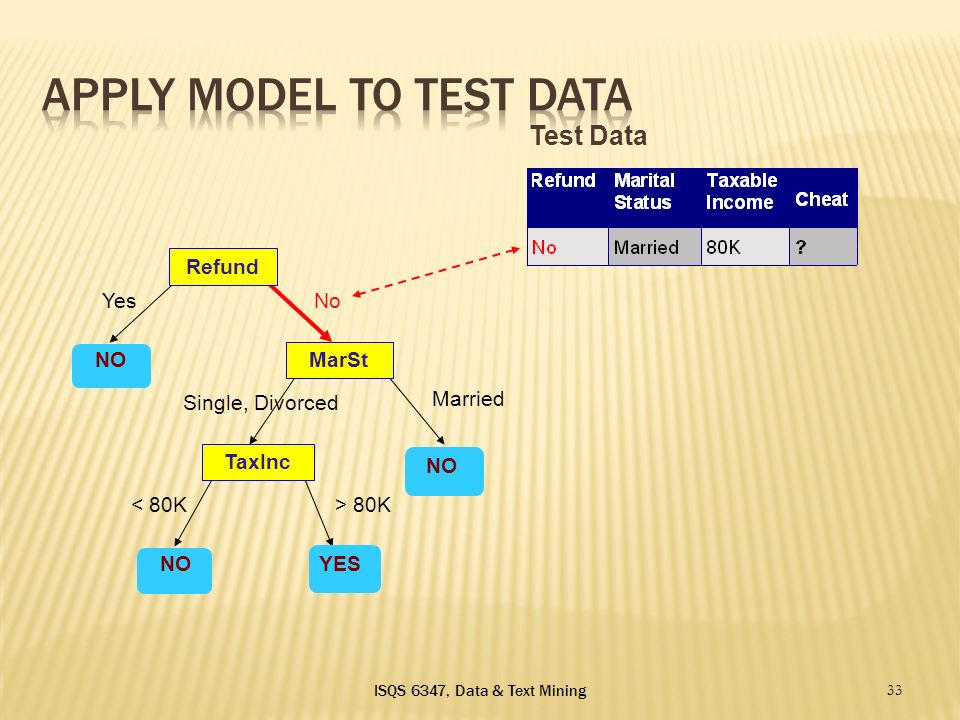 APPLY MODEL TO TEST DATA

Test Data

| Refund | Marital Status | Taxable Income | Cheat |
|---|---|---|---|
| No | Married | 80K | ? |

Refund

Yes

No

NO

MarSt

Single, Divorced

Married

TaxInc

NO

< 80K

> 80K

NO

YES

ISQS 6347, Data & Text Mining

33